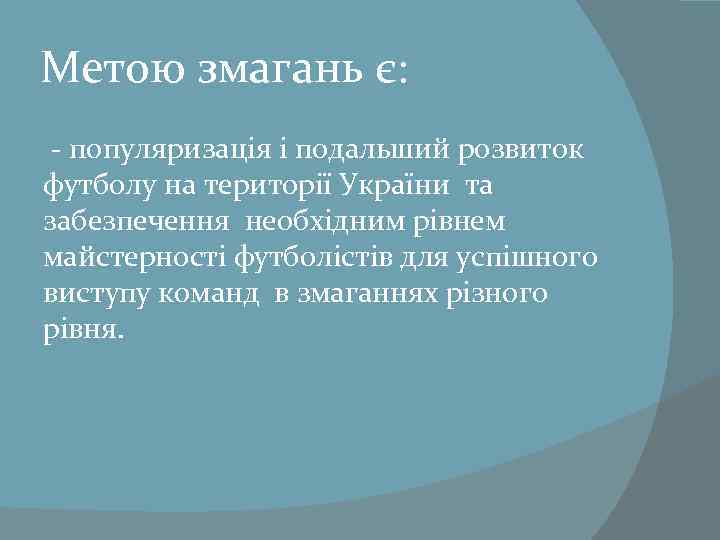 Метою змагань є:

- популяризація і подальший розвиток футболу на території України та забезпечення необхідним рівнем майстерності футболістів для успішного виступу команд в змаганнях різного рівня.